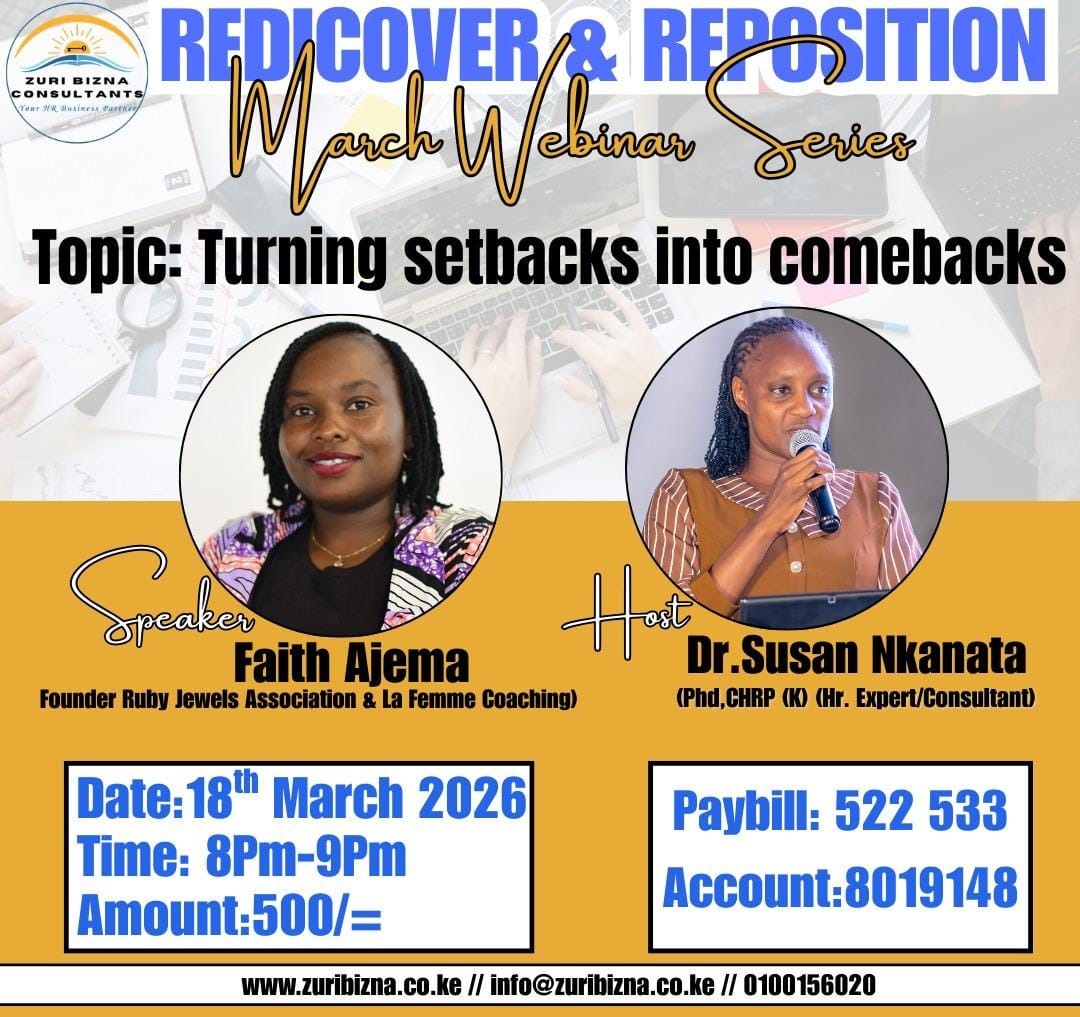 ZURI BIZNA CONSULTANTS
Your HR Business Partner

REDICOVER & REPOSITION
March Webinar Series

Topic: Turning setbacks into comebacks

Speaker
Faith Ajema
Founder Ruby Jewels Association & La Femme Coaching)

Host
Dr.Susan Nkanata
(Phd,CHRP (K) (Hr. Expert/Consultant)

Date:18$^{th}$ March 2026
Time: 8Pm-9Pm
Amount:500/=

Paybill: 522 533
Account:8019148

www.zuribizna.co.ke // info@zuribizna.co.ke // 0100156020